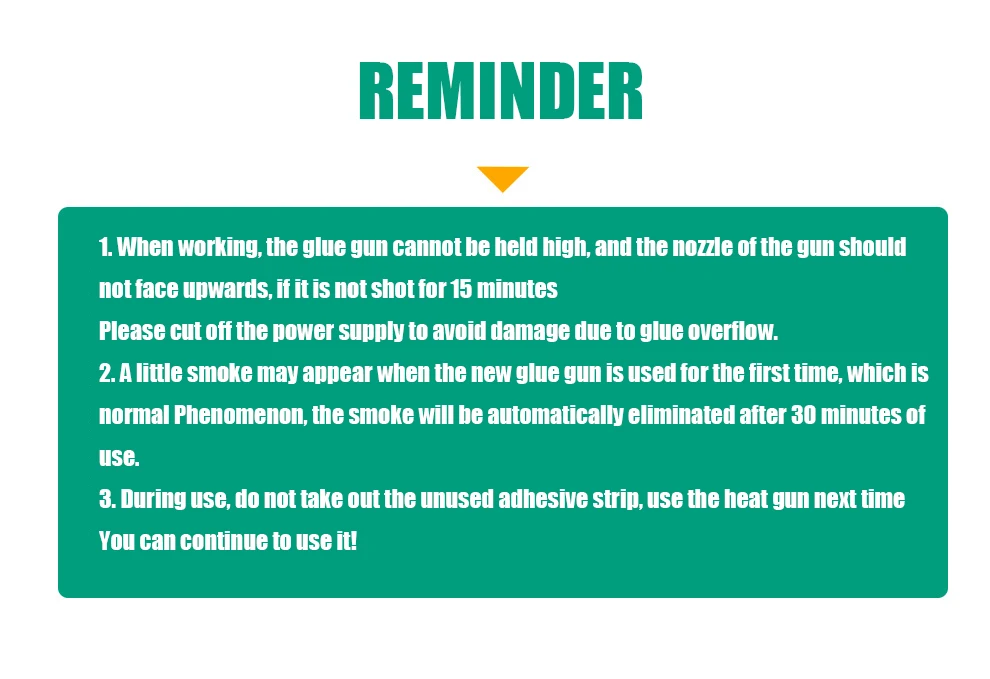 REMINDER

1. When working, the glue gun cannot be held high, and the nozzle of the gun should not face upwards, if it is not shot for 15 minutes
Please cut off the power supply to avoid damage due to glue overflow.
2. A little smoke may appear when the new glue gun is used for the first time, which is normal Phenomenon, the smoke will be automatically eliminated after 30 minutes of use.
3. During use, do not take out the unused adhesive strip, use the heat gun next time
You can continue to use it!